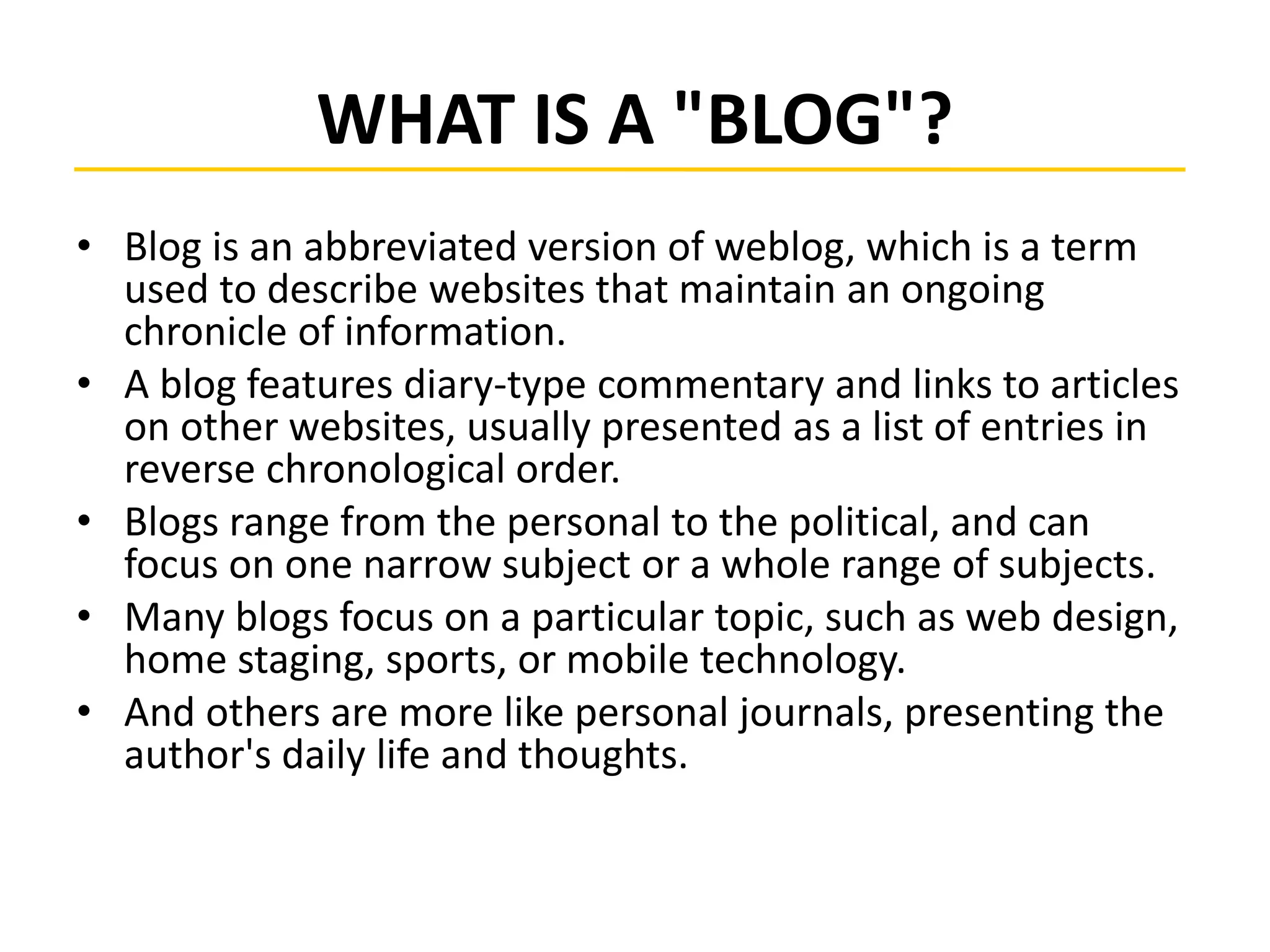 WHAT IS A "BLOG"?

• Blog is an abbreviated version of weblog, which is a term used to describe websites that maintain an ongoing chronicle of information.
• A blog features diary-type commentary and links to articles on other websites, usually presented as a list of entries in reverse chronological order.
• Blogs range from the personal to the political, and can focus on one narrow subject or a whole range of subjects.
• Many blogs focus on a particular topic, such as web design, home staging, sports, or mobile technology.
• And others are more like personal journals, presenting the author's daily life and thoughts.